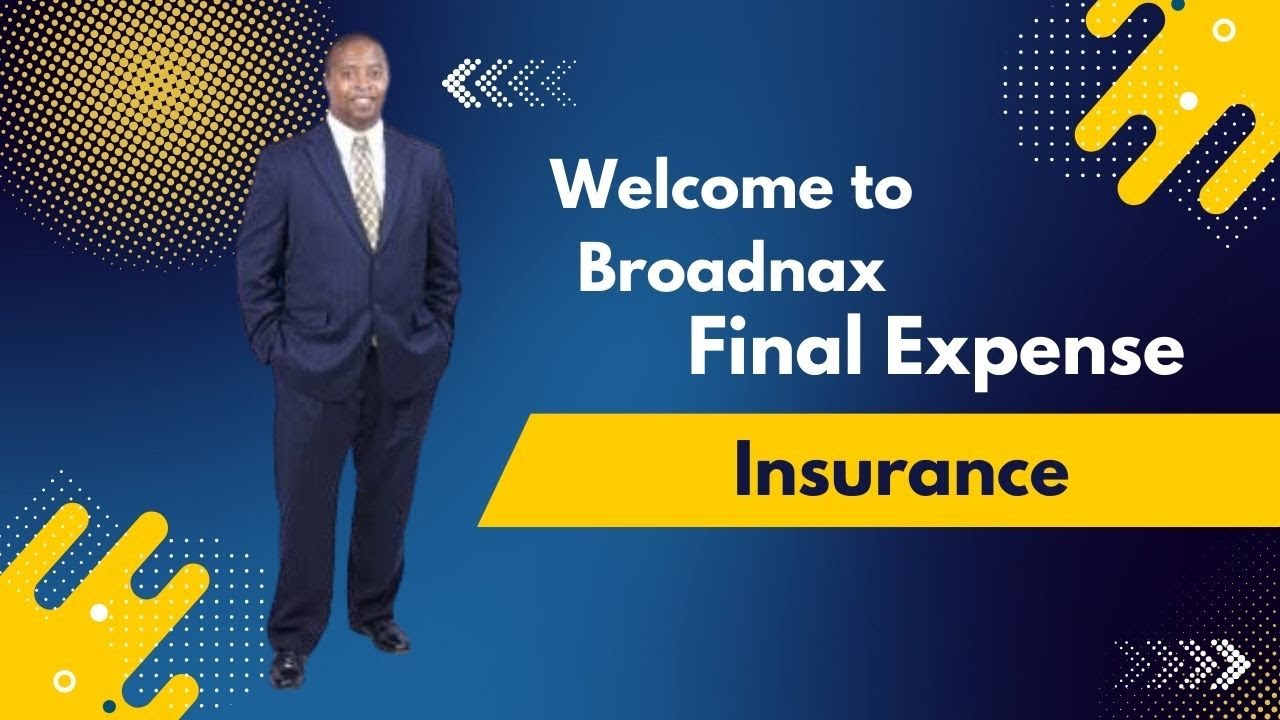 Welcome to
Broadnax
Final Expense

Insurance